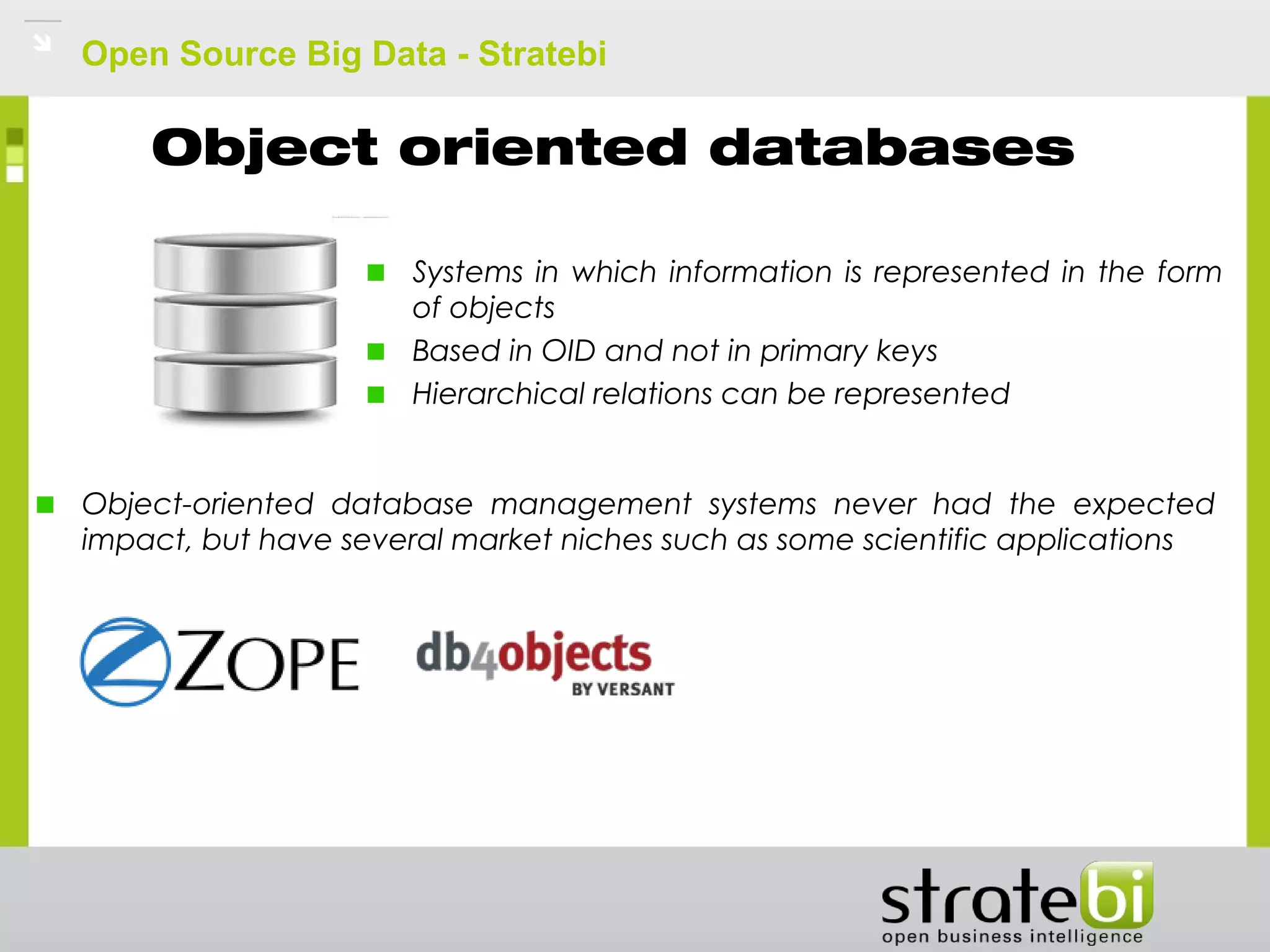 Open Source Big Data - Stratebi

Object oriented databases

Systems in which information is represented in the form of objects

Based in OID and not in primary keys

Hierarchical relations can be represented

Object-oriented database management systems never had the expected impact, but have several market niches such as some scientific applications

ZOPE

db4objects BY VERSANT

stratebi
open business intelligence